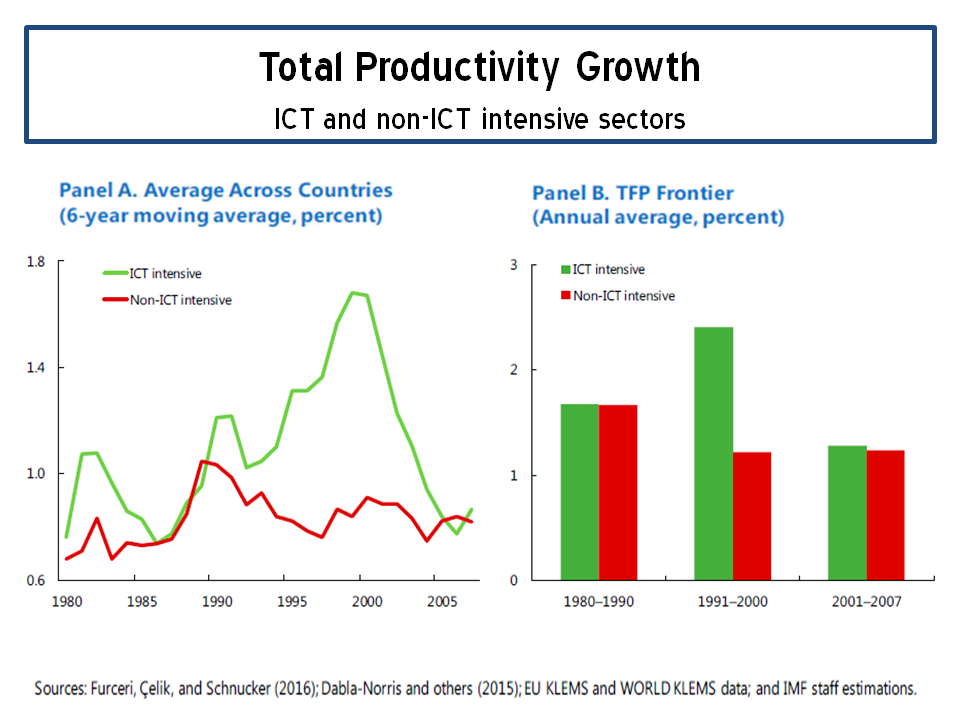 Total Productivity Growth

ICT and non-ICT intensive sectors

Panel A. Average Across Countries
(6-year moving average, percent)

ICT intensive
Non-ICT intensive

1.8
1.4
1.0
0.6

1980
1985
1990
1995
2000
2005

Panel B. TFP Frontier
(Annual average, percent)

ICT intensive
Non-ICT intensive

3
2
1
0

1980–1990
1991–2000
2001–2007

Sources: Furceri, Çelik, and Schnucker (2016); Dabla-Norris and others (2015); EU KLEMS and WORLD KLEMS data; and IMF staff estimations.